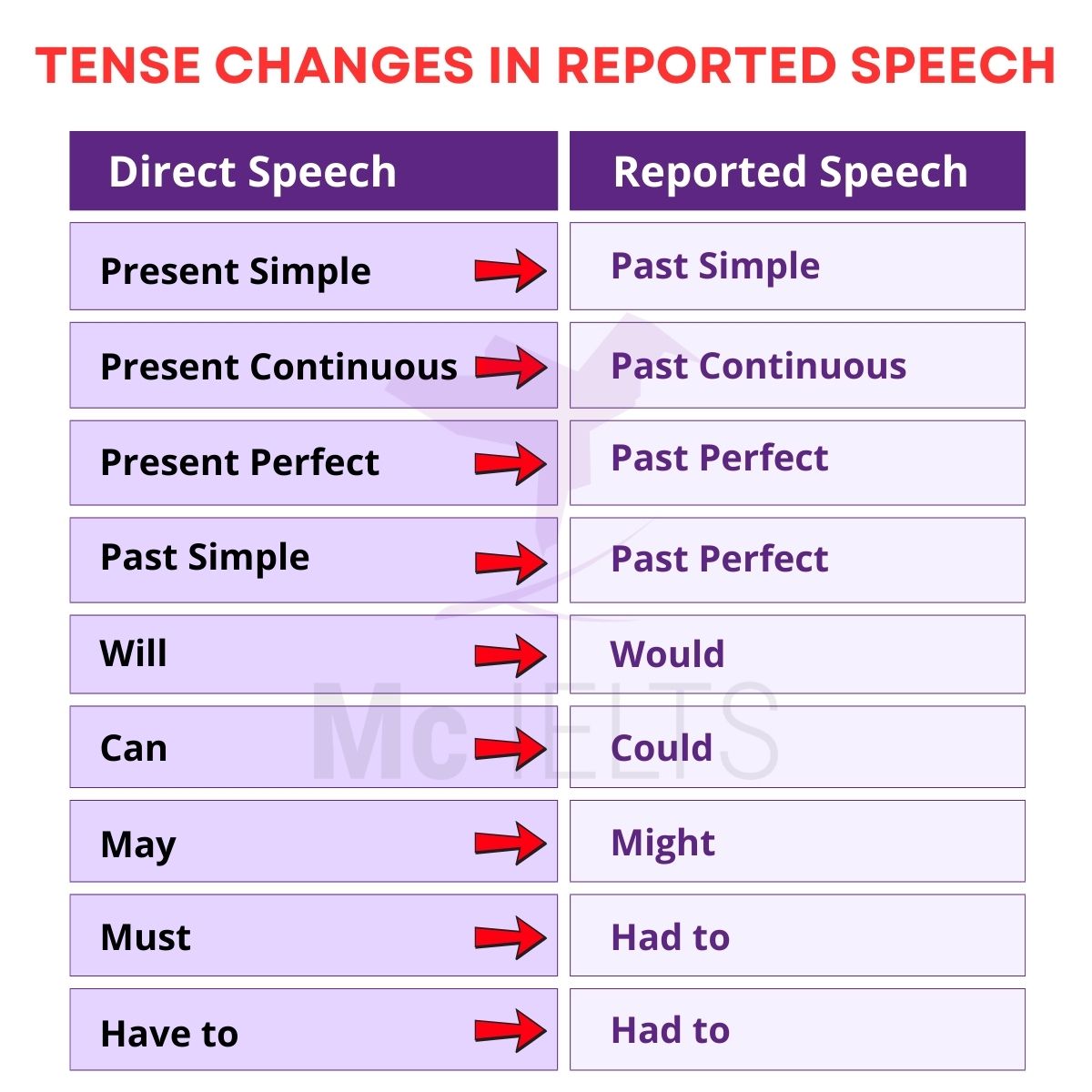 TENSE CHANGES IN REPORTED SPEECH

| Direct Speech | Reported Speech |
|---|---|
| Present Simple | Past Simple |
| Present Continuous | Past Continuous |
| Present Perfect | Past Perfect |
| Past Simple | Past Perfect |
| Will | Would |
| Can | Could |
| May | Might |
| Must | Had to |
| Have to | Had to |

Mc IELTS